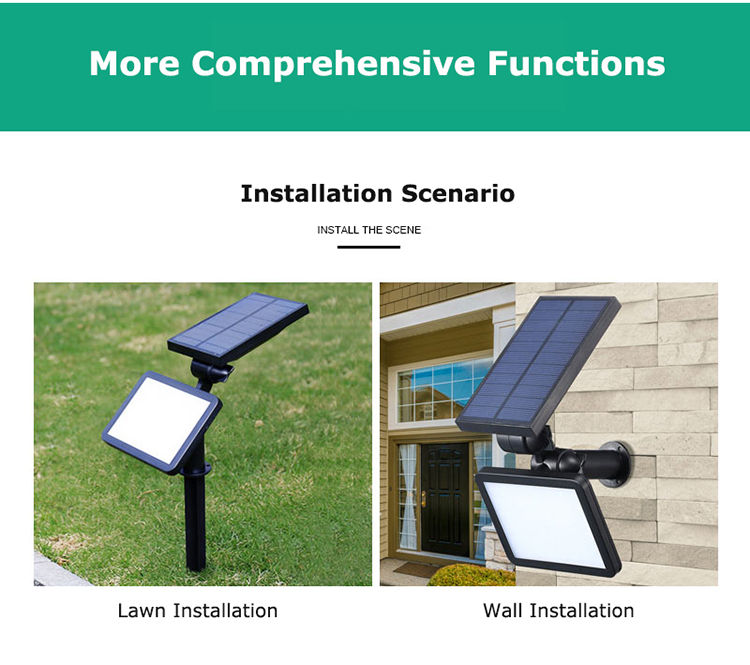 More Comprehensive Functions

Installation Scenario

INSTALL THE SCENE

Lawn Installation

Wall Installation